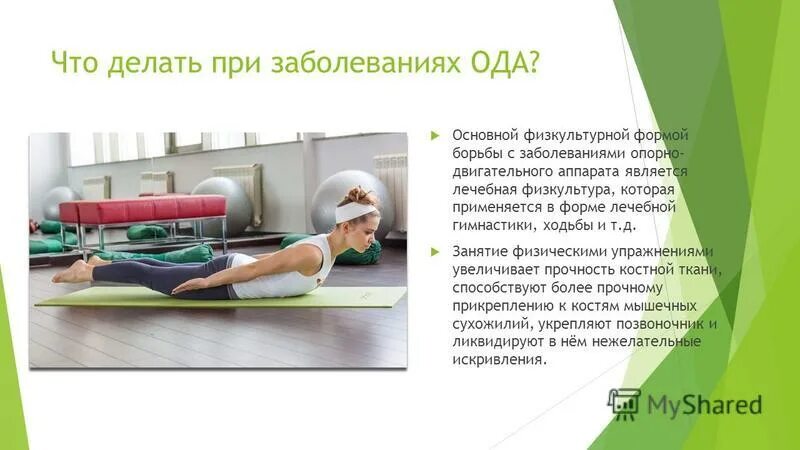 Что делать при заболеваниях ОДА?

Основной физкультурной формой борьбы с заболеваниями опорно-двигательного аппарата является лечебная физкультура, которая применяется в форме лечебной гимнастики, ходьбы и т.д.

Занятие физическими упражнениями увеличивает прочность костной ткани, способствуют более прочному прикреплению к костям мышечных сухожилий, укрепляют позвоночник и ликвидируют в нём нежелательные искривления.

MyShared